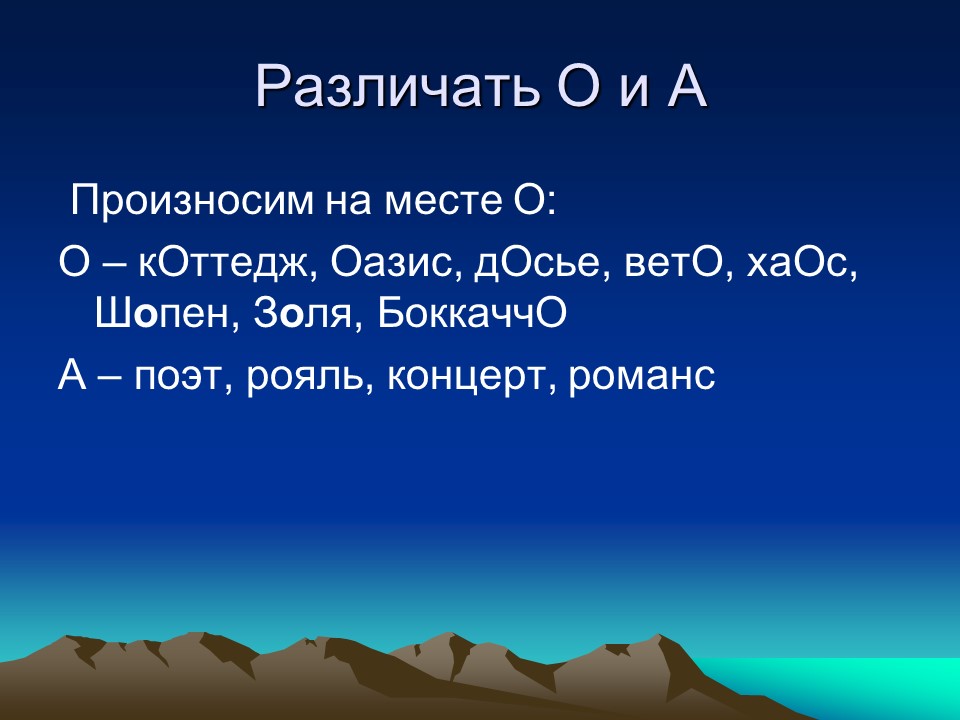 Различать О и А

Произносим на месте О:

О – кОттедж, Оазис, дОсье, ветО, хаОс, Шопен, Золя, БоккаччО

А – поэт, рояль, концерт, романс